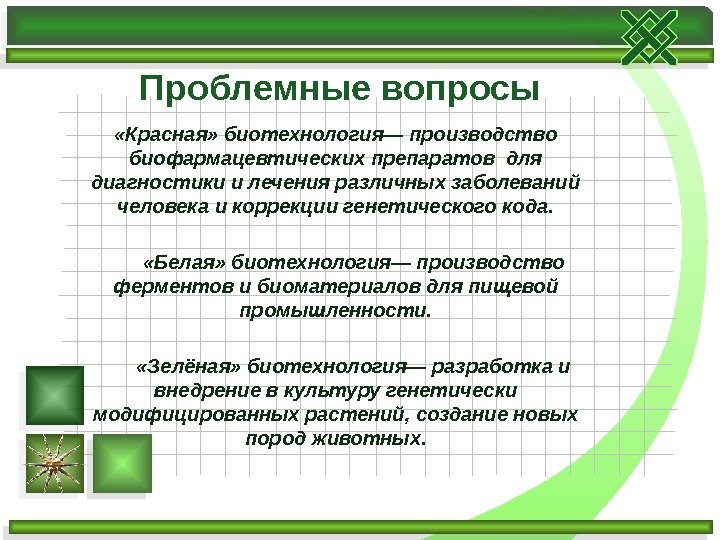 Проблемные вопросы

«Красная» биотехнология— производство биофармацевтических препаратов для диагностики и лечения различных заболеваний человека и коррекции генетического кода.

«Белая» биотехнология— производство ферментов и биоматериалов для пищевой промышленности.

«Зелёная» биотехнология— разработка и внедрение в культуру генетически модифицированных растений, создание новых пород животных.